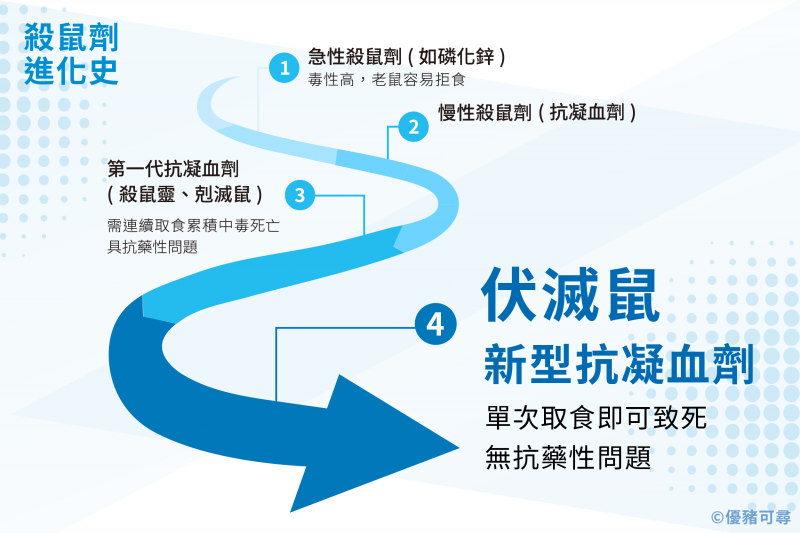 殺鼠劑
進化史

1 急性殺鼠劑 ( 如磷化鋅 )
毒性高，老鼠容易拒食

2 慢性殺鼠劑 ( 抗凝血劑 )

第一代抗凝血劑
( 殺鼠靈、剋滅鼠 )
3
需連續取食累積中毒死亡
具抗藥性問題

4 伏滅鼠
新型抗凝血劑
單次取食即可致死
無抗藥性問題

©優豬可尋